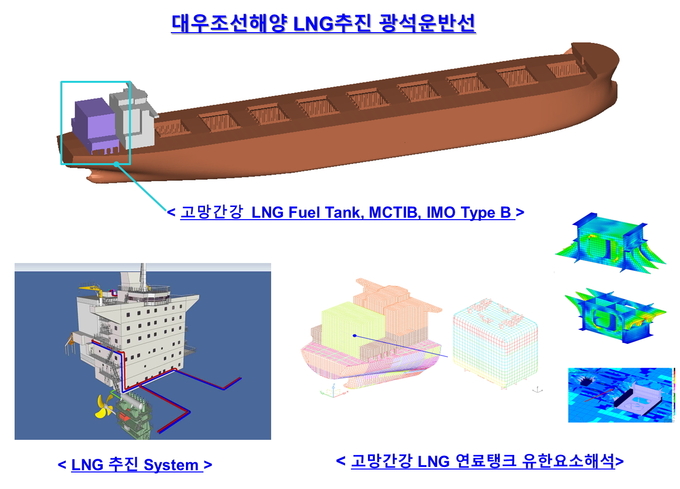 대우조선해양 LNG추진 광석운반선

< 고망간강 LNG Fuel Tank, MCTIB, IMO Type B >

< LNG 추진 System >

< 고망간강 LNG 연료탱크 유한요소해석>